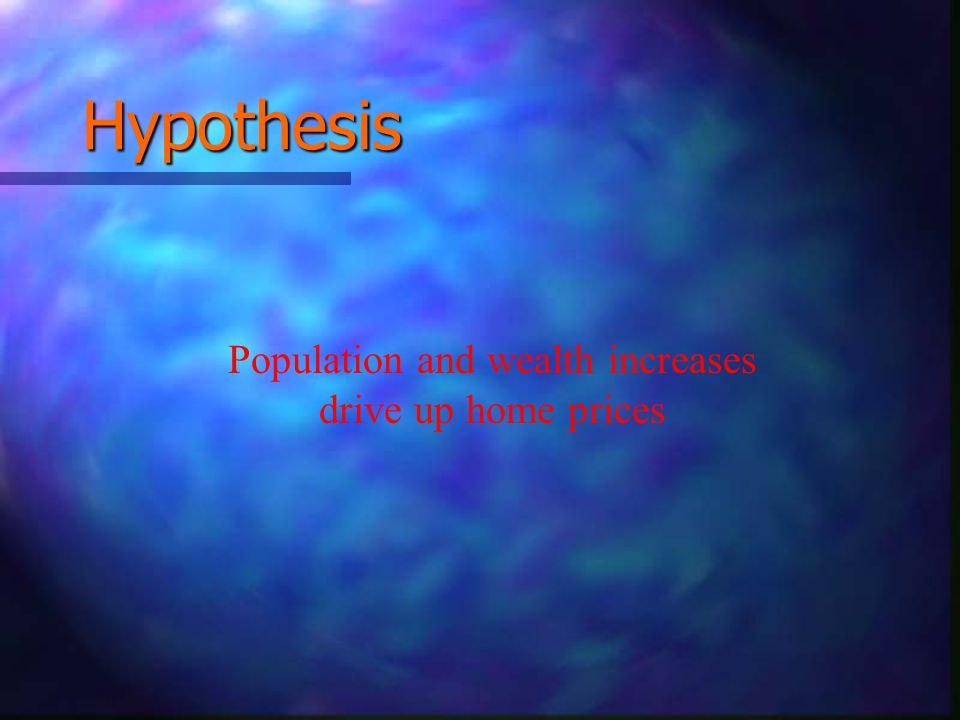 Hypothesis

Population and wealth increases drive up home prices